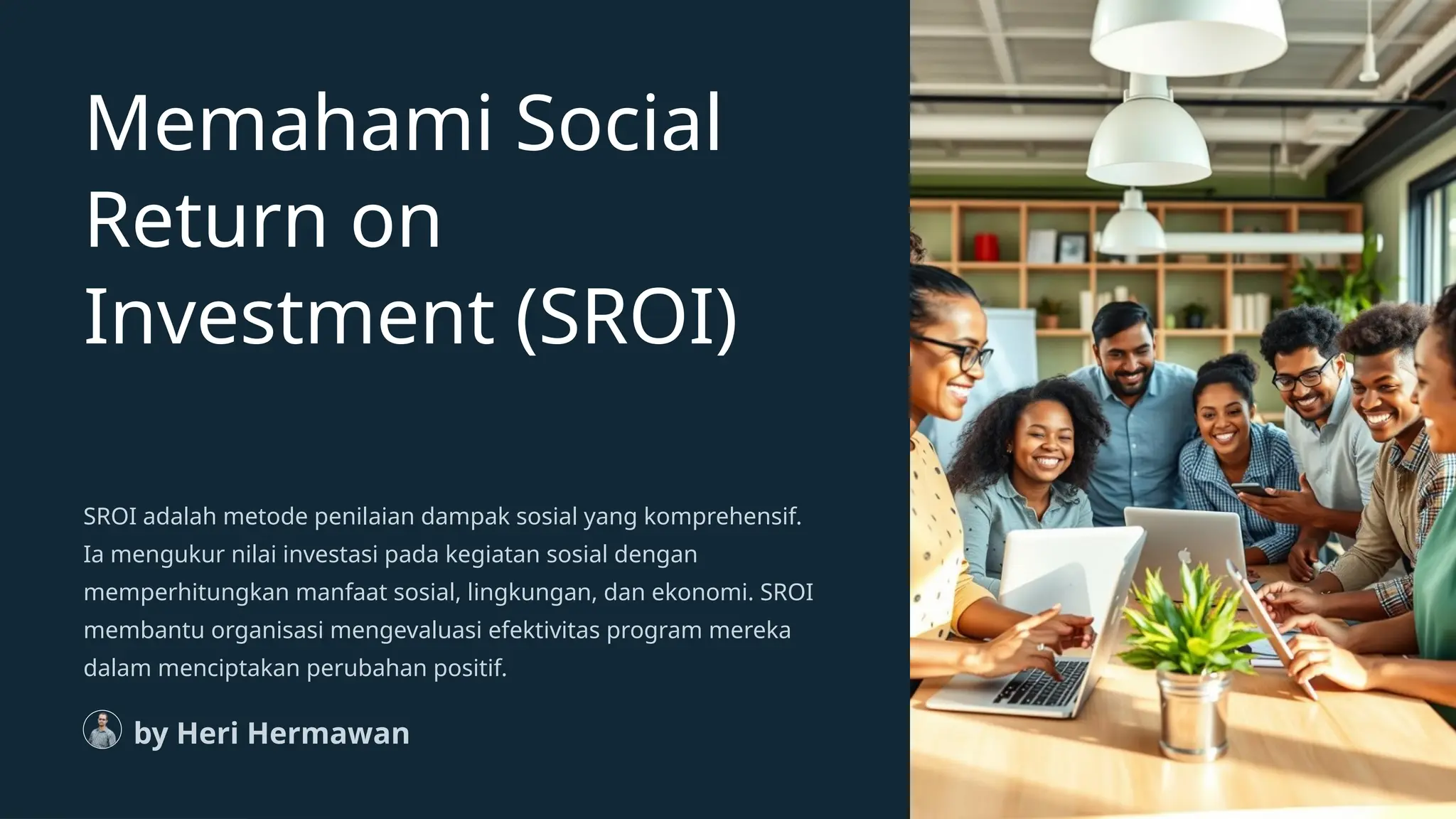 Memahami Social Return on Investment (SROI)

SROI adalah metode penilaian dampak sosial yang komprehensif. Ia mengukur nilai investasi pada kegiatan sosial dengan memperhitungkan manfaat sosial, lingkungan, dan ekonomi. SROI membantu organisasi mengevaluasi efektivitas program mereka dalam menciptakan perubahan positif.

by Heri Hermawan